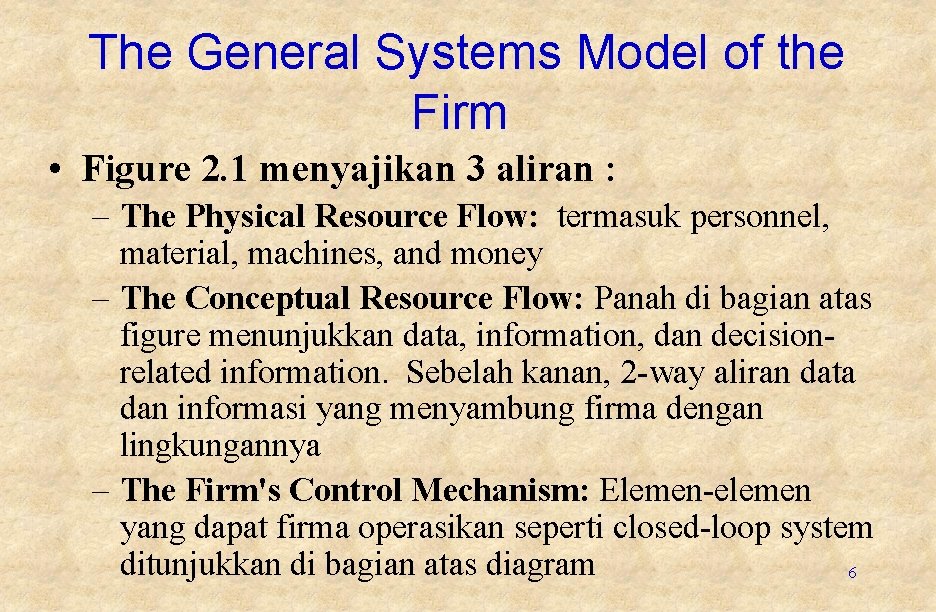 The General Systems Model of the Firm

• Figure 2.1 menyajikan 3 aliran :

– The Physical Resource Flow: termasuk personnel, material, machines, and money

– The Conceptual Resource Flow: Panah di bagian atas figure menunjukkan data, information, dan decision-related information. Sebelah kanan, 2-way aliran data dan informasi yang menyambung firma dengan lingkungannya

– The Firm's Control Mechanism: Elemen-elemen yang dapat firma operasikan seperti closed-loop system ditunjukkan di bagian atas diagram

6